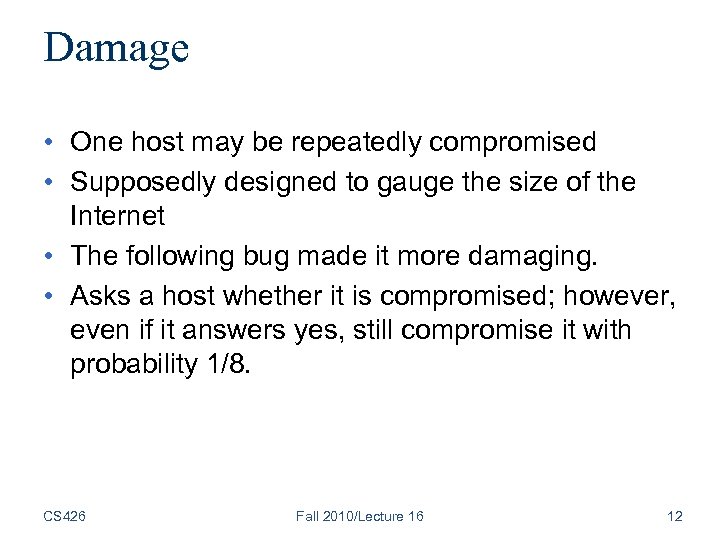 Damage

• One host may be repeatedly compromised
• Supposedly designed to gauge the size of the Internet
• The following bug made it more damaging.
• Asks a host whether it is compromised; however, even if it answers yes, still compromise it with probability 1/8.

CS426 Fall 2010/Lecture 16 12